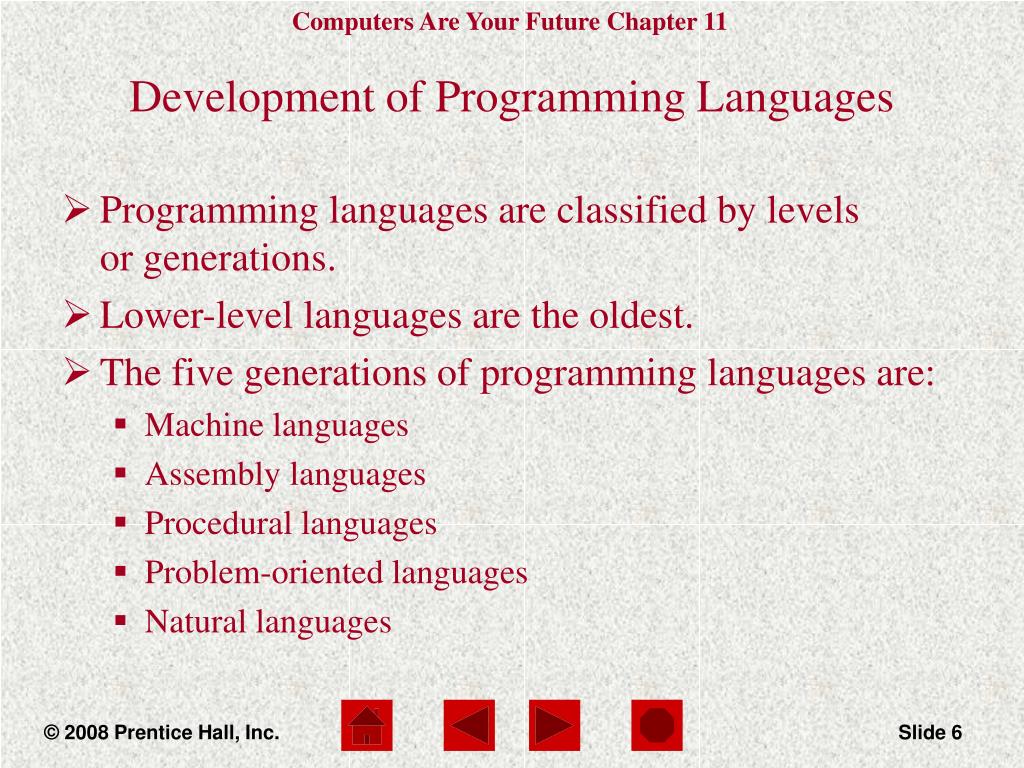 Computers Are Your Future Chapter 11

Development of Programming Languages

➢ Programming languages are classified by levels or generations.
➢ Lower-level languages are the oldest.
➢ The five generations of programming languages are:
▪ Machine languages
▪ Assembly languages
▪ Procedural languages
▪ Problem-oriented languages
▪ Natural languages

© 2008 Prentice Hall, Inc.

Slide 6